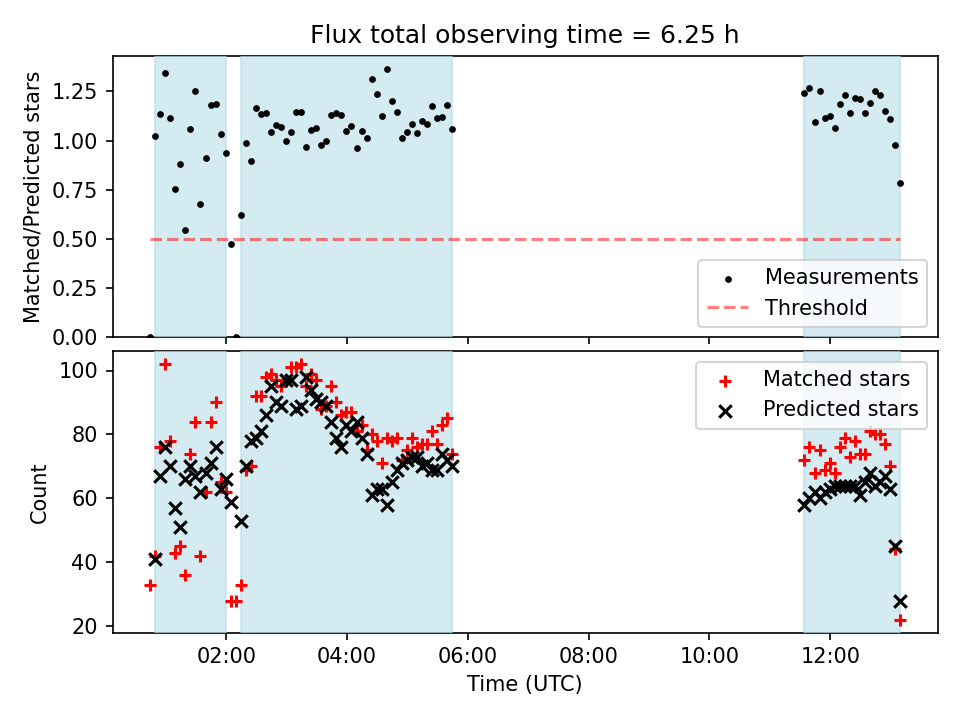 Flux total observing time = 6.25 h

Matched/Predicted stars

1.25
1.00
0.75
0.50
0.25
0.00

Measurements
Threshold

Count

100
80
60
40
20

Matched stars
Predicted stars

02:00 04:00 06:00 08:00 10:00 12:00

Time (UTC)